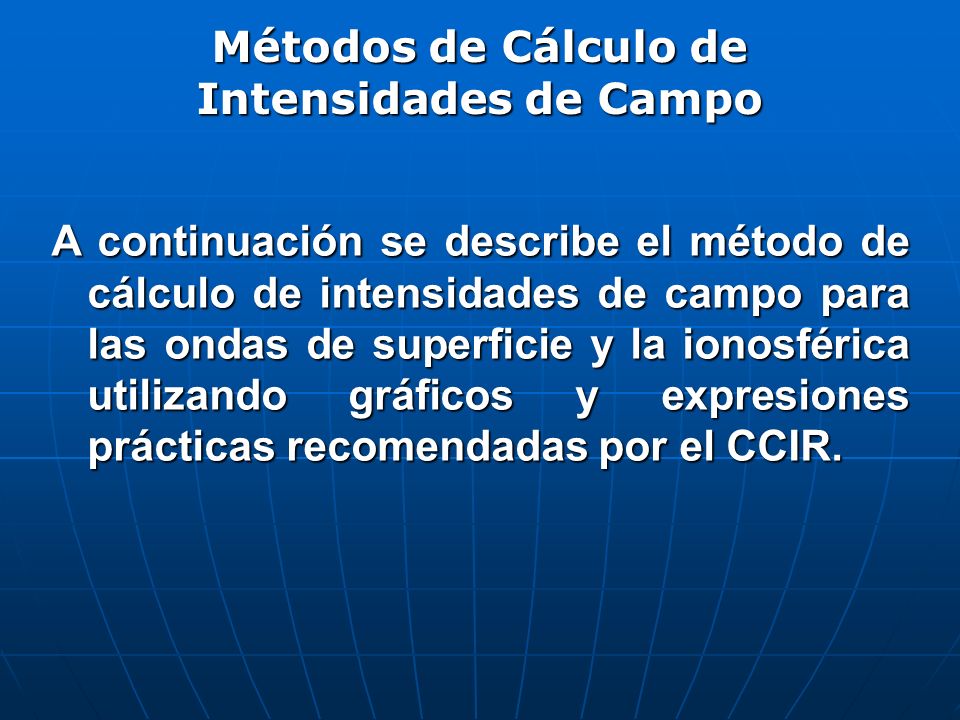 Métodos de Cálculo de Intensidades de Campo

A continuación se describe el método de cálculo de intensidades de campo para las ondas de superficie y la ionosférica utilizando gráficos y expresiones prácticas recomendadas por el CCIR.